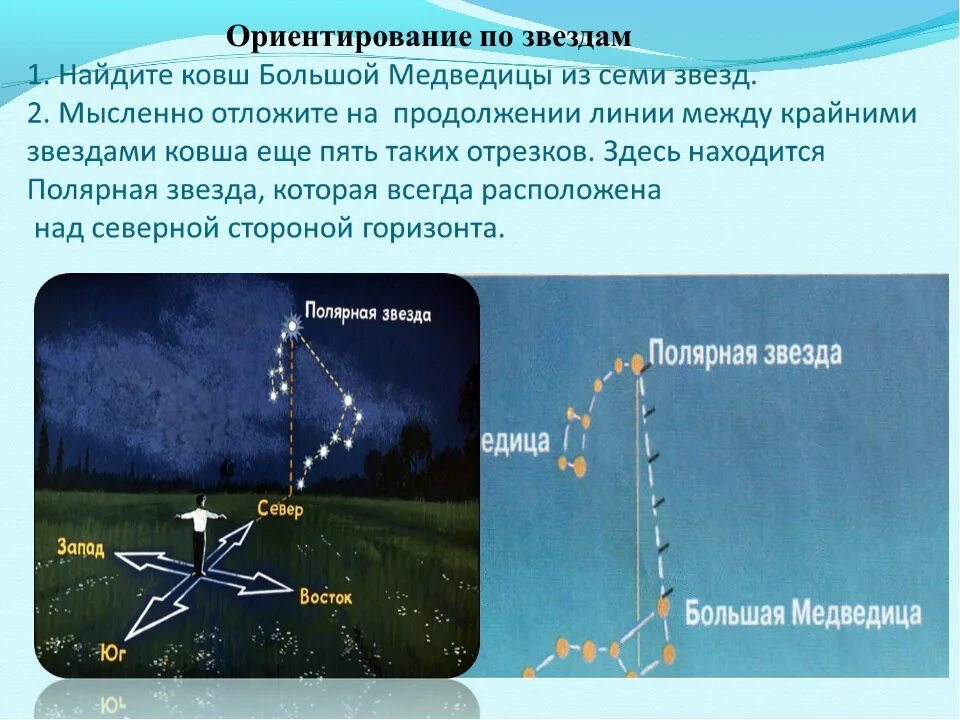 Ориентирование по звездам

1. Найдите ковш Большой Медведицы из семи звезд.

2. Мысленно отложите на продолжении линии между крайними звездами ковша еще пять таких отрезков. Здесь находится Полярная звезда, которая всегда расположена над северной стороной горизонта.

Полярная звезда

Север

Запад

Восток

Юг

Полярная звезда

едица

Большая Медведица